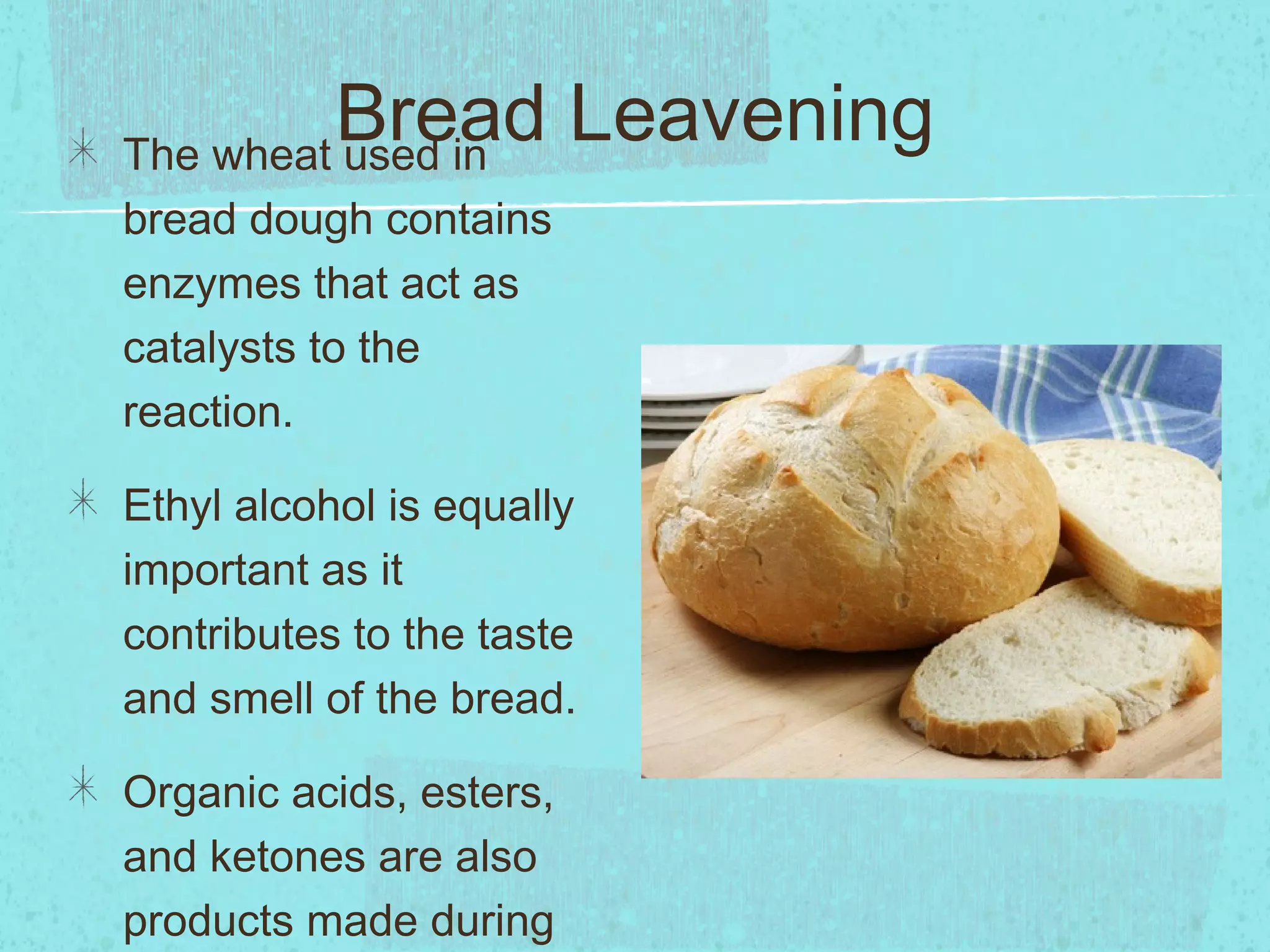 Bread Leavening

The wheat used in bread dough contains enzymes that act as catalysts to the reaction.

Ethyl alcohol is equally important as it contributes to the taste and smell of the bread.

Organic acids, esters, and ketones are also products made during